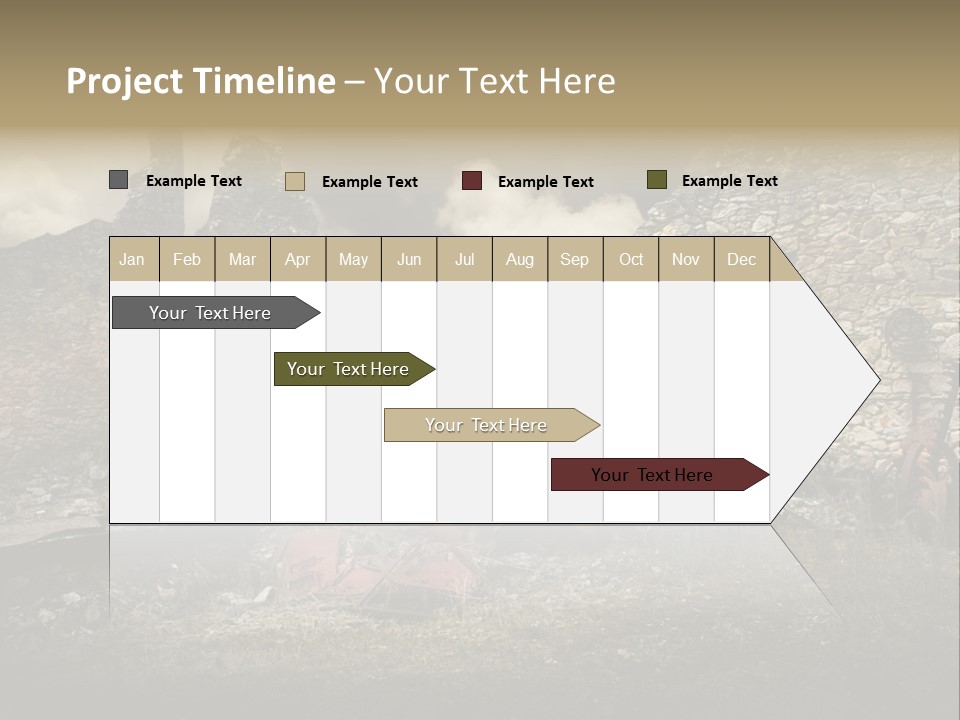 Project Timeline – Your Text Here

Example Text Example Text Example Text Example Text

| Jan | Feb | Mar | Apr | May | Jun | Jul | Aug | Sep | Oct | Nov | Dec |
|---|---|---|---|---|---|---|---|---|---|---|---|

Your Text Here

Your Text Here

Your Text Here

Your Text Here